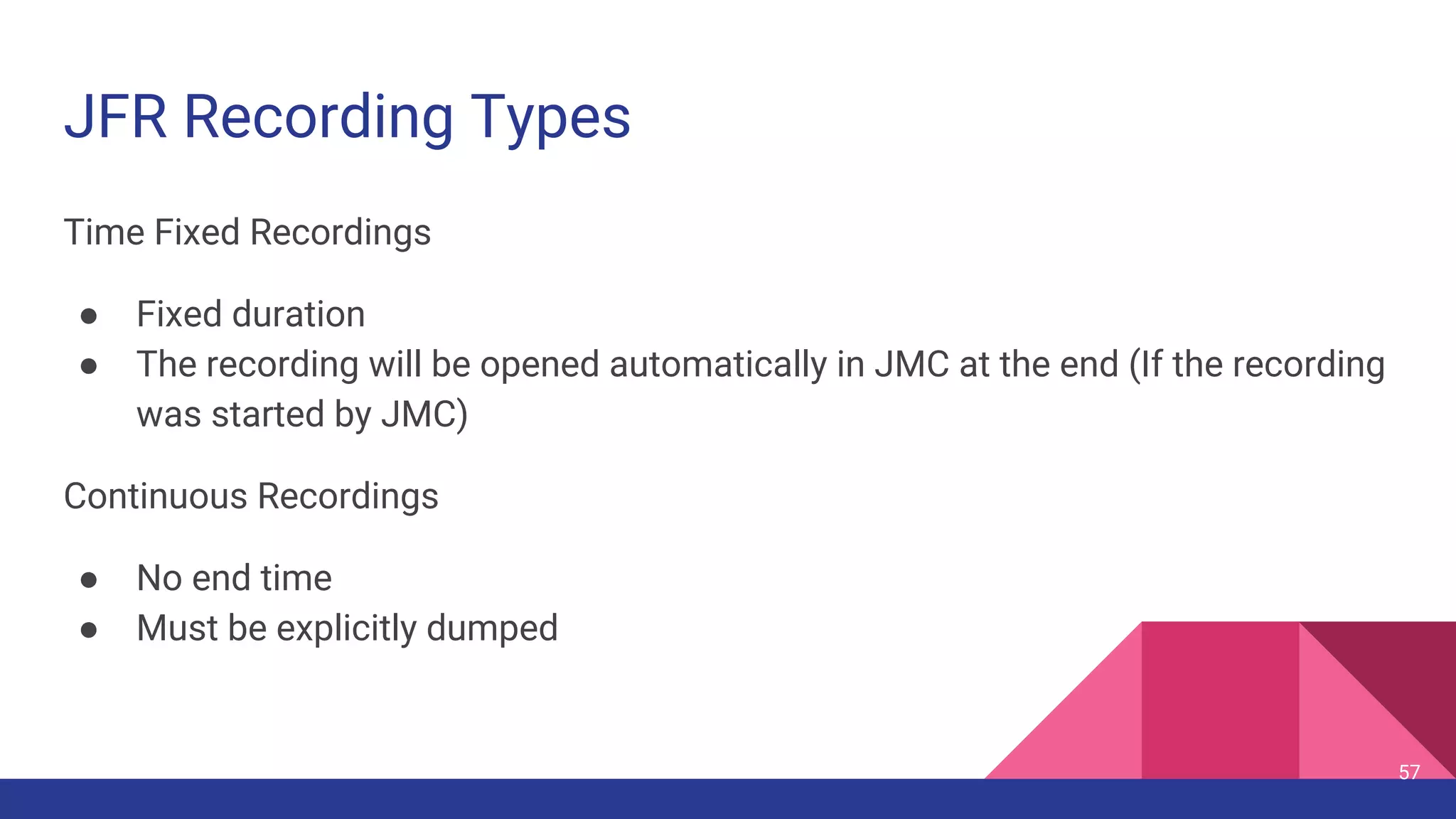 JFR Recording Types

Time Fixed Recordings

● Fixed duration
● The recording will be opened automatically in JMC at the end (If the recording was started by JMC)

Continuous Recordings

● No end time
● Must be explicitly dumped

57